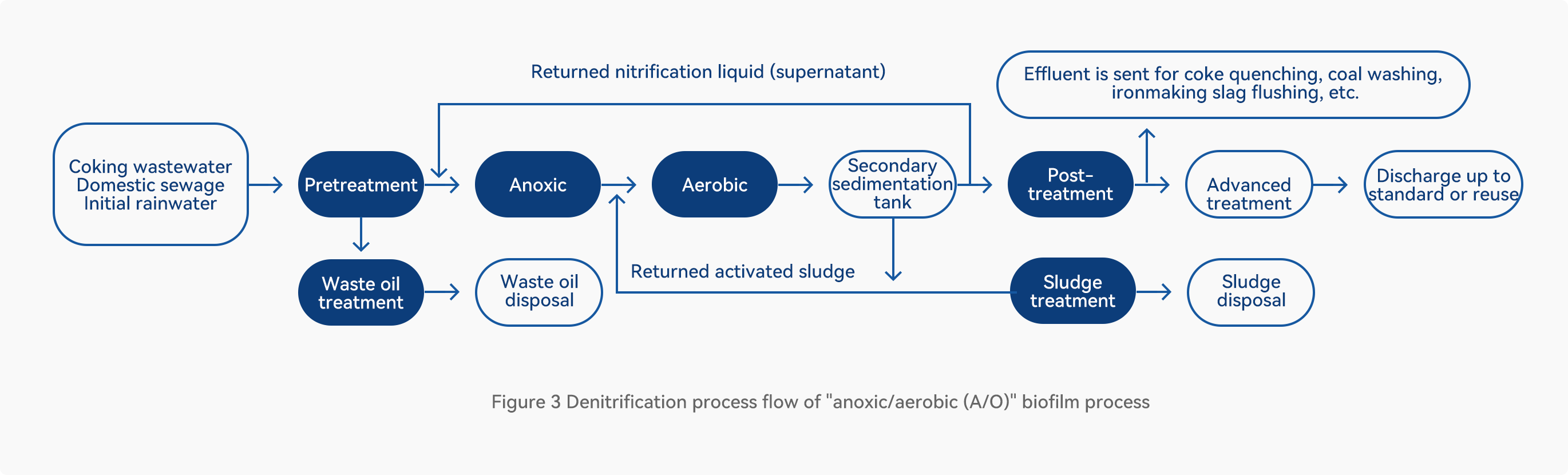 Returned nitrification liquid (supernatant)

Effluent is sent for coke quenching, coal washing, ironmaking slag flushing, etc.

Coking wastewater
Domestic sewage
Initial rainwater

Pretreatment

Anoxic

Aerobic

Secondary sedimentation tank

Post-treatment

Advanced treatment

Discharge up to standard or reuse

Waste oil treatment

Waste oil disposal

Returned activated sludge

Sludge treatment

Sludge disposal

Figure 3 Denitrification process flow of "anoxic/aerobic (A/O)" biofilm process